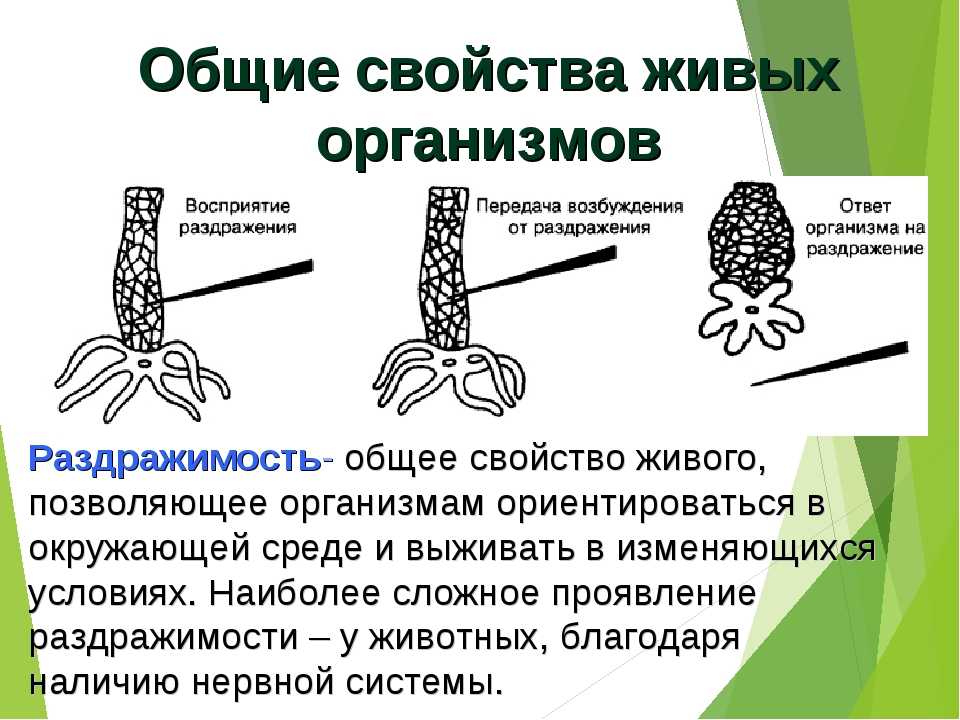 Общие свойства живых организмов

Восприятие раздражения

Передача возбуждения от раздражения

Ответ организма на раздражение

Раздражимость- общее свойство живого, позволяющее организмам ориентироваться в окружающей среде и выживать в изменяющихся условиях. Наиболее сложное проявление раздражимости – у животных, благодаря наличию нервной системы.